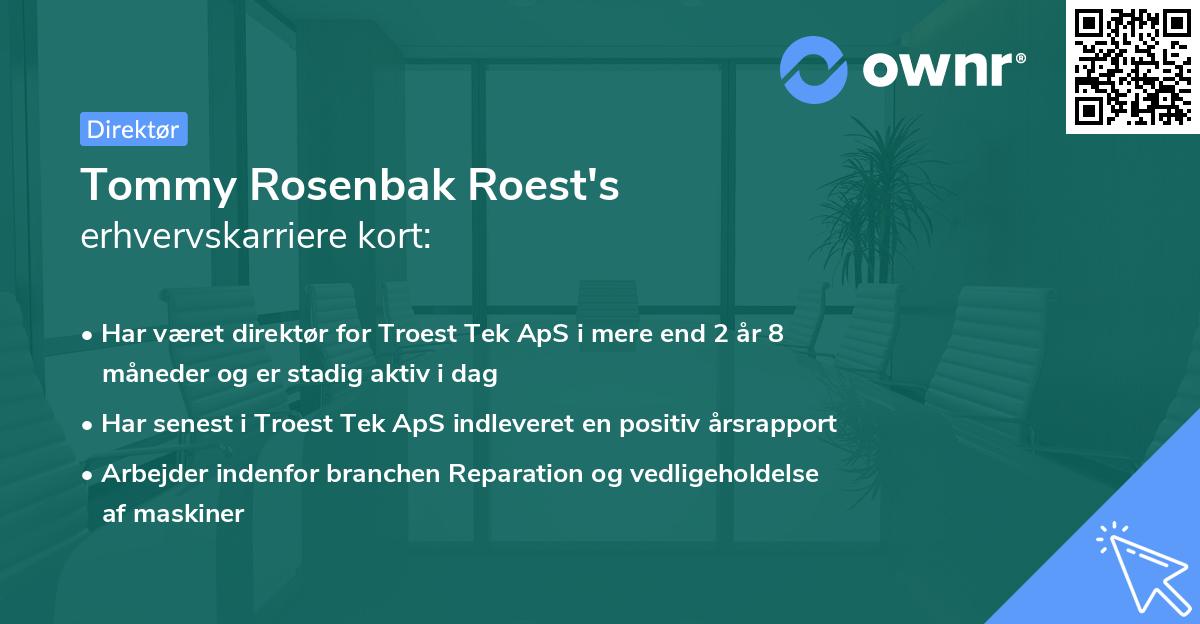 ownr®

Direktør

Tommy Rosenbak Roest's
erhvervskarriere kort:

• Har været direktør for Troest Tek ApS i mere end 2 år 8 måneder og er stadig aktiv i dag

• Har senest i Troest Tek ApS indleveret en positiv årsrapport

• Arbejder indenfor branchen Reparation og vedligeholdelse af maskiner